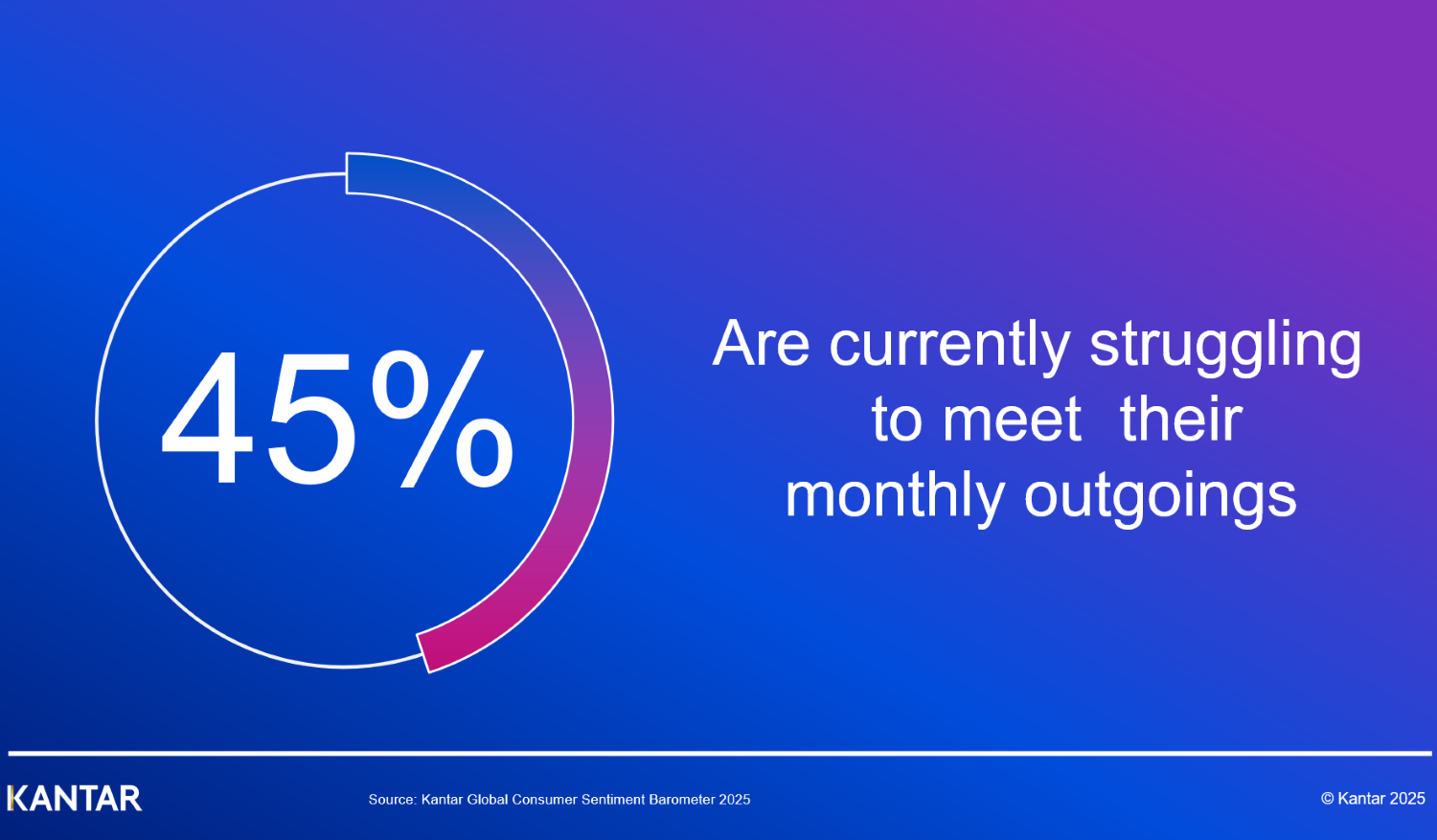 45%

Are currently struggling to meet their monthly outgoings

KANTAR

Source: Kantar Global Consumer Sentiment Barometer 2025

© Kantar 2025